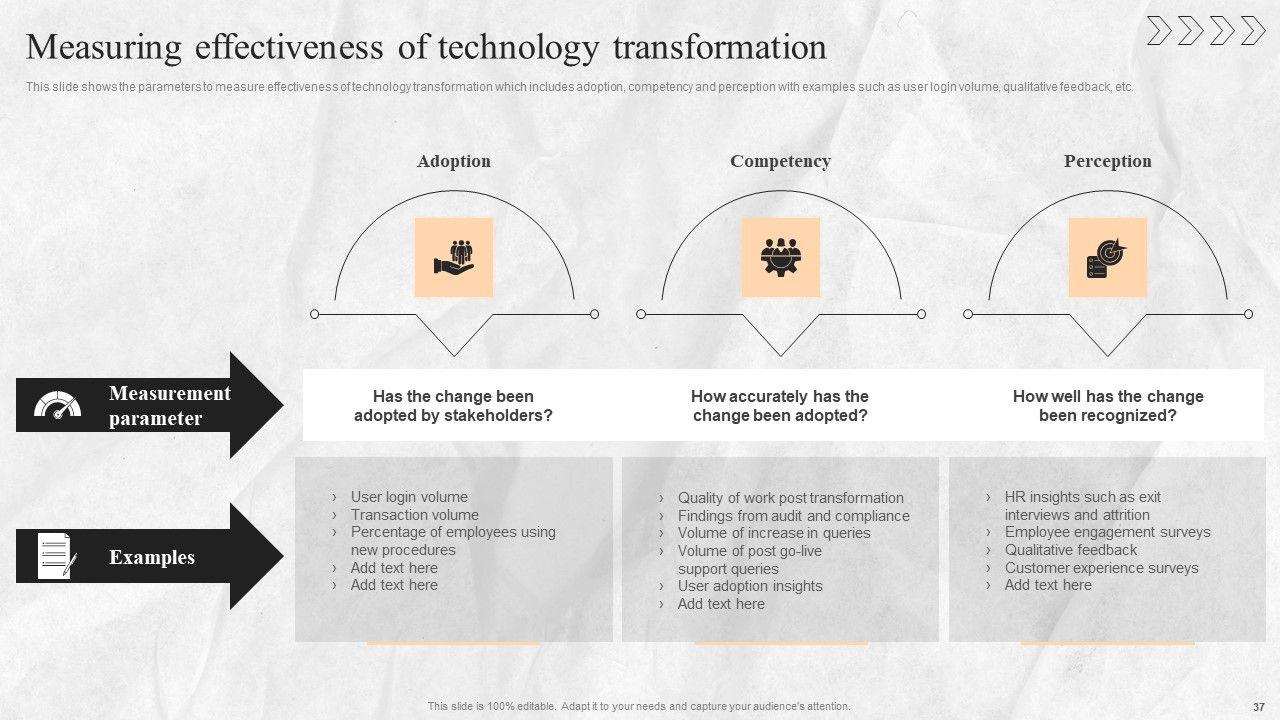 Measuring effectiveness of technology transformation

This slide shows the parameters to measure effectiveness of technology transformation which includes adoption, competency and perception with examples such as user login volume, qualitative feedback, etc.

Adoption

Competency

Perception

Measurement parameter

Has the change been adopted by stakeholders?

How accurately has the change been adopted?

How well has the change been recognized?

Examples

› User login volume
› Transaction volume
› Percentage of employees using new procedures
› Add text here
› Add text here

› Quality of work post transformation
› Findings from audit and compliance
› Volume of increase in queries
› Volume of post go-live support queries
› User adoption insights
› Add text here

› HR insights such as exit interviews and attrition
› Employee engagement surveys
› Qualitative feedback
› Customer experience surveys
› Add text here

This slide is 100% editable. Adapt it to your needs and capture your audience's attention.

37